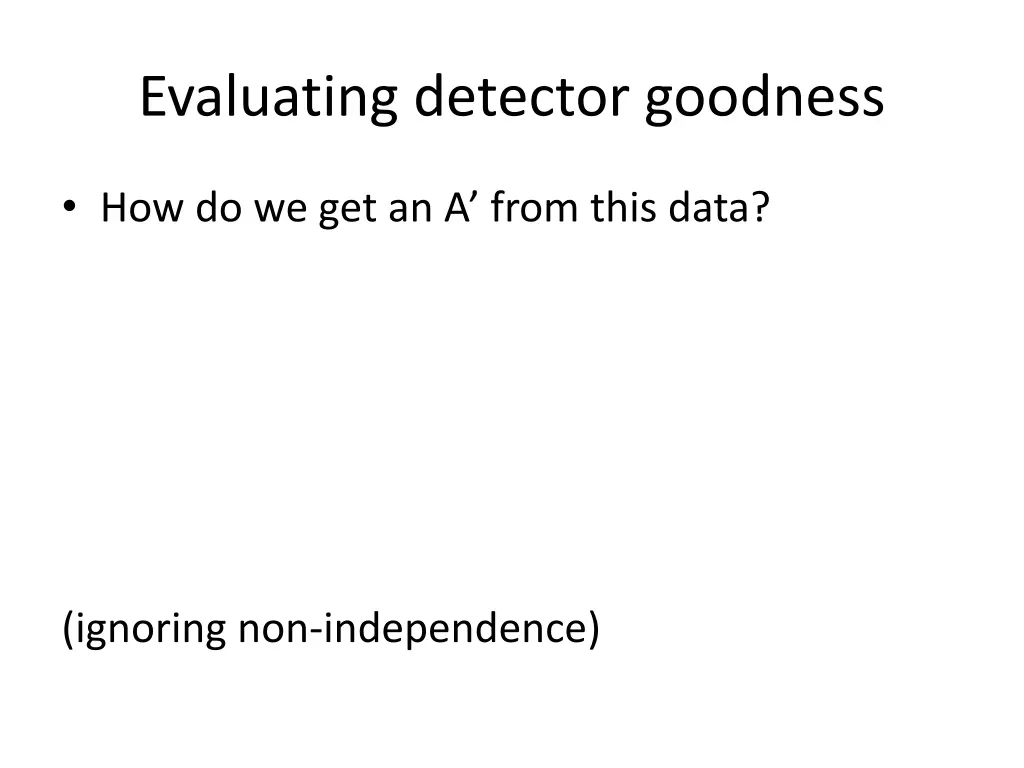 Evaluating detector goodness

• How do we get an A’ from this data?

(ignoring non-independence)